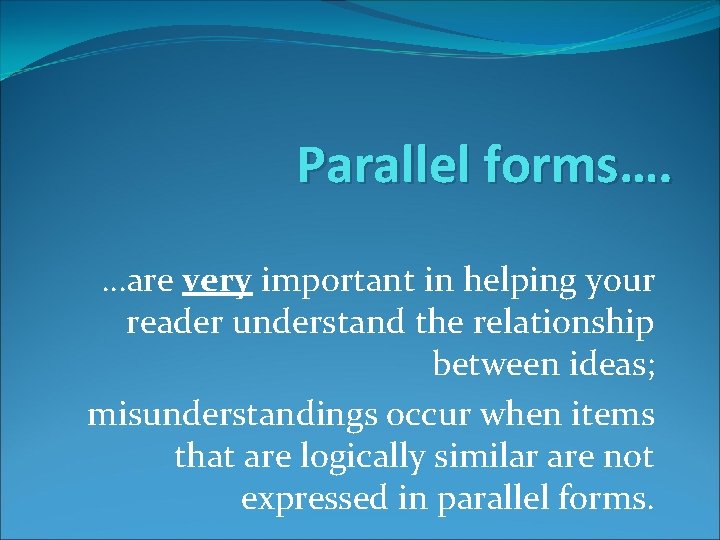 Parallel forms….

…are very important in helping your reader understand the relationship between ideas;

misunderstandings occur when items that are logically similar are not expressed in parallel forms.